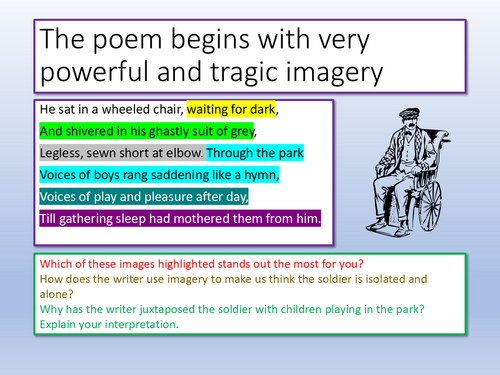 The poem begins with very powerful and tragic imagery

He sat in a wheeled chair, waiting for dark,
And shivered in his ghastly suit of grey,
Legless, sewn short at elbow. Through the park
Voices of boys rang saddening like a hymn,
Voices of play and pleasure after day,
Till gathering sleep had mothered them from him.

Which of these images highlighted stands out the most for you?
How does the writer use imagery to make us think the soldier is isolated and alone?
Why has the writer juxtaposed the soldier with children playing in the park? Explain your interpretation.